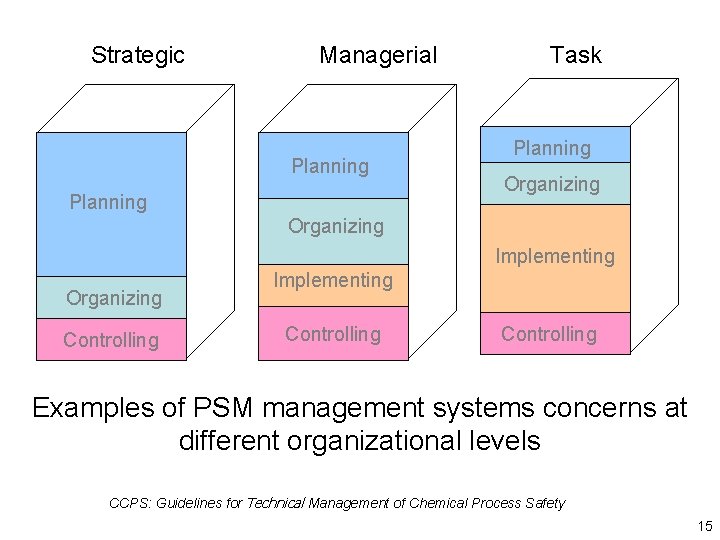 Strategic

Planning

Organizing

Controlling

Managerial

Planning

Organizing

Implementing

Controlling

Task

Planning

Organizing

Implementing

Controlling

Examples of PSM management systems concerns at different organizational levels

CCPS: Guidelines for Technical Management of Chemical Process Safety

15